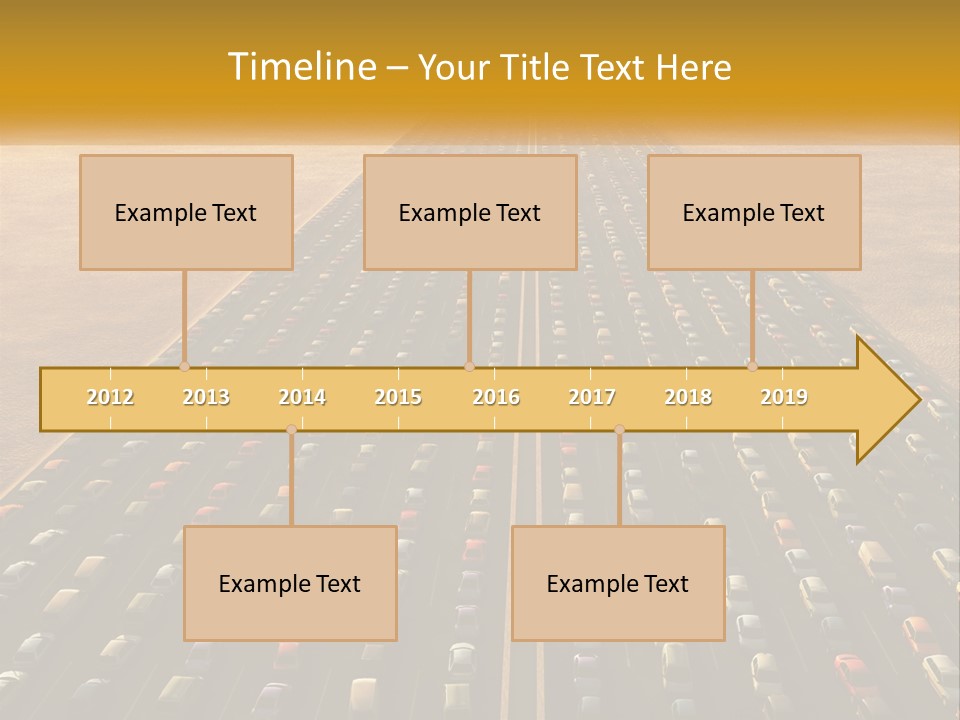 Timeline – Your Title Text Here

Example Text

Example Text

Example Text

2012 2013 2014 2015 2016 2017 2018 2019

Example Text

Example Text